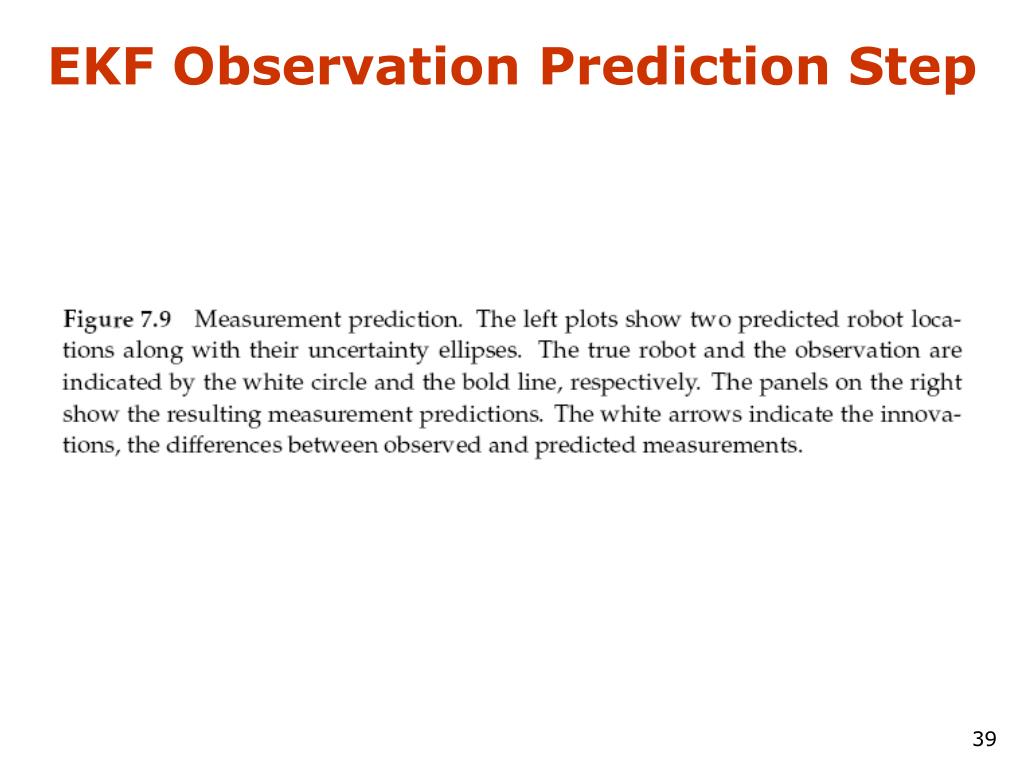 EKF Observation Prediction Step

Figure 7.9 Measurement prediction. The left plots show two predicted robot locations along with their uncertainty ellipses. The true robot and the observation are indicated by the white circle and the bold line, respectively. The panels on the right show the resulting measurement predictions. The white arrows indicate the innovations, the differences between observed and predicted measurements.

39